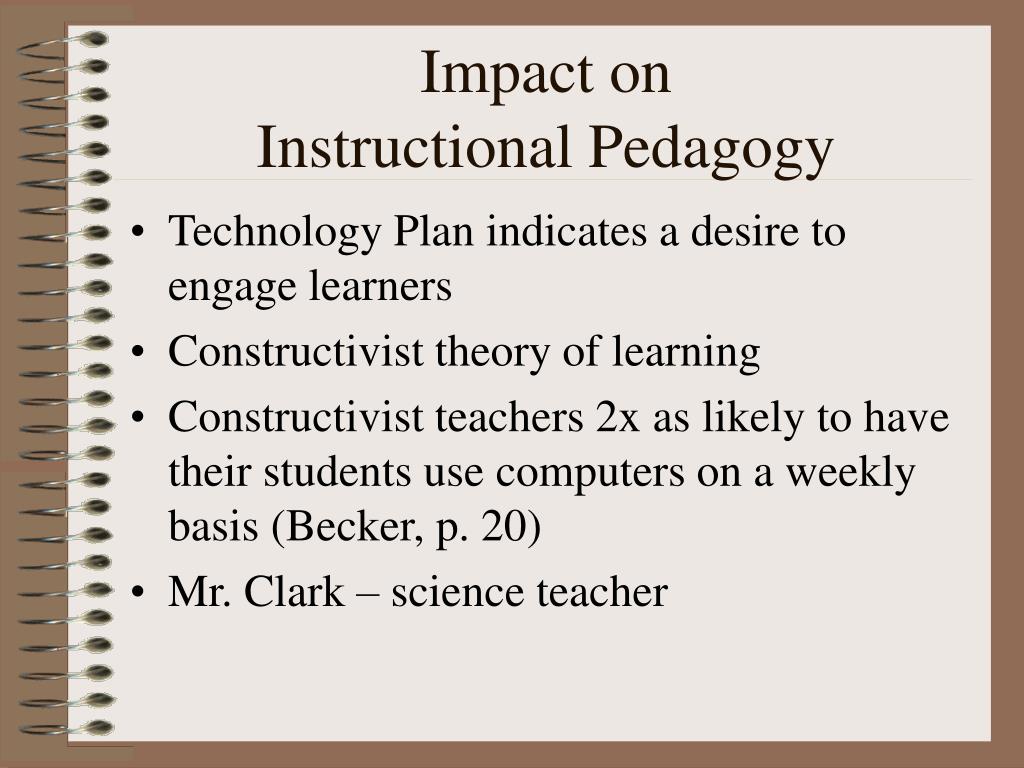 Impact on
Instructional Pedagogy

• Technology Plan indicates a desire to engage learners
• Constructivist theory of learning
• Constructivist teachers 2x as likely to have their students use computers on a weekly basis (Becker, p. 20)
• Mr. Clark – science teacher